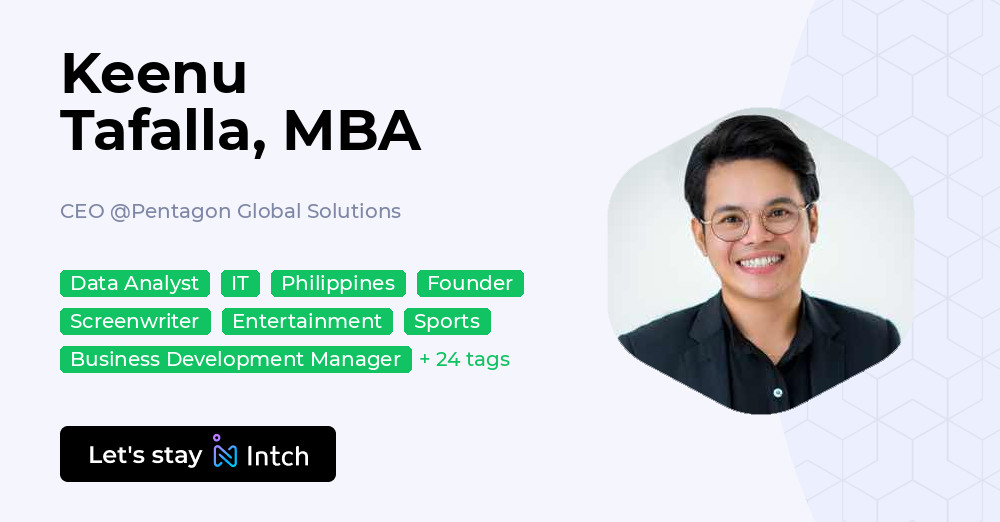 Keenu Tafalla, MBA

CEO @Pentagon Global Solutions

Data Analyst IT Philippines Founder Screenwriter Entertainment Sports Business Development Manager + 24 tags

Let's stay Intch